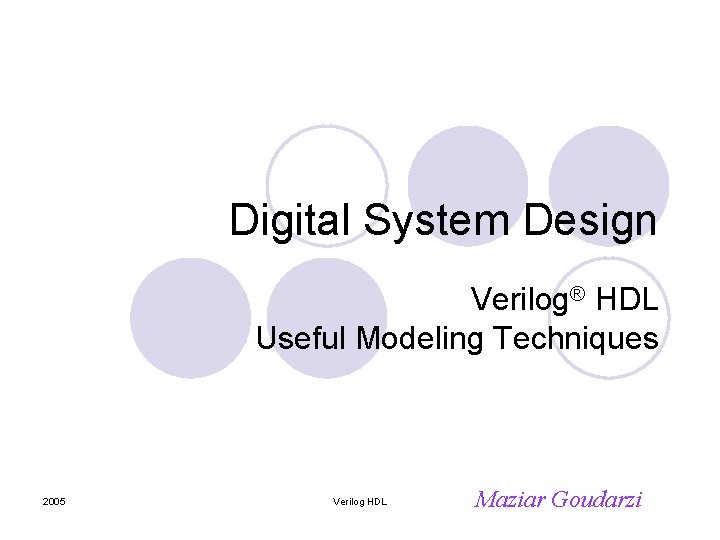 Digital System Design

Verilog® HDL
Useful Modeling Techniques

2005

Verilog HDL

Maziar Goudarzi